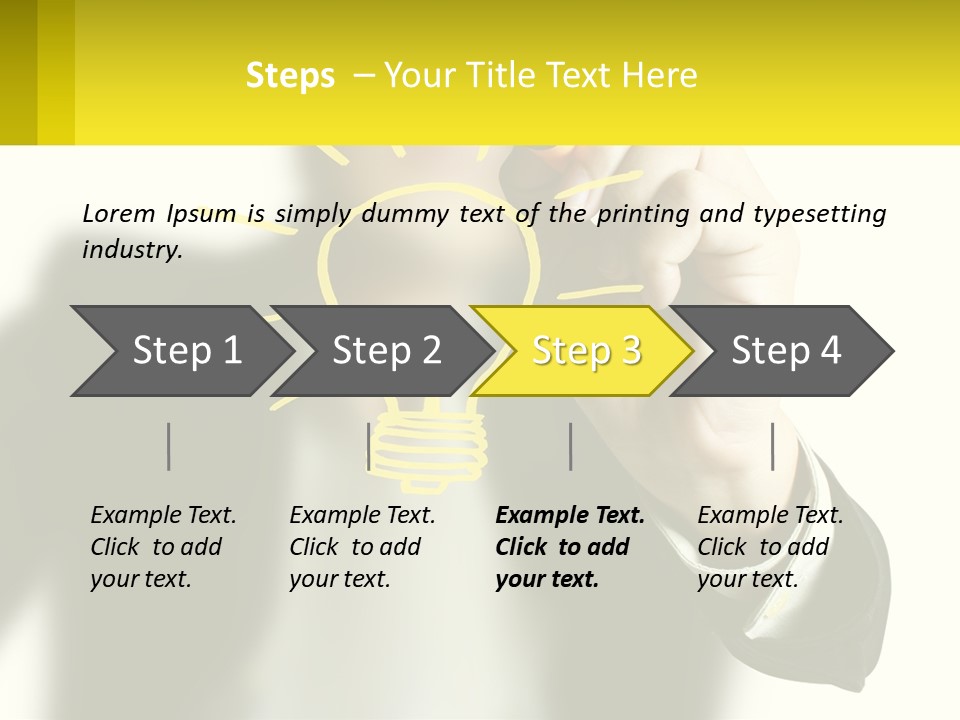 Steps – Your Title Text Here

Lorem Ipsum is simply dummy text of the printing and typesetting industry.

Step 1

Step 2

Step 3

Step 4

Example Text. Click to add your text.

Example Text. Click to add your text.

Example Text. Click to add your text.

Example Text. Click to add your text.